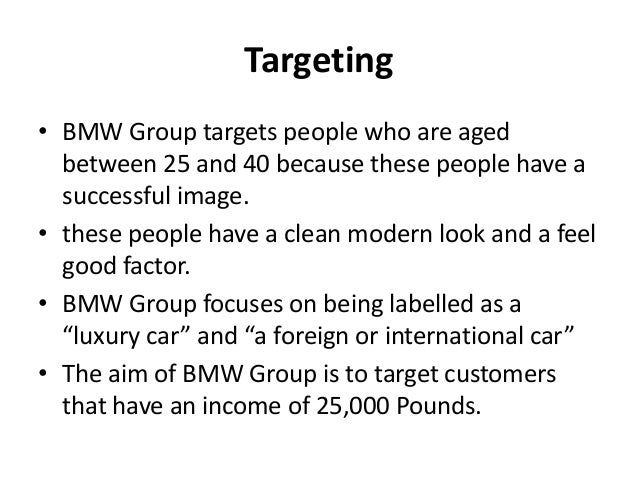 Targeting

• BMW Group targets people who are aged between 25 and 40 because these people have a successful image.
• these people have a clean modern look and a feel good factor.
• BMW Group focuses on being labelled as a “luxury car” and “a foreign or international car”
• The aim of BMW Group is to target customers that have an income of 25,000 Pounds.